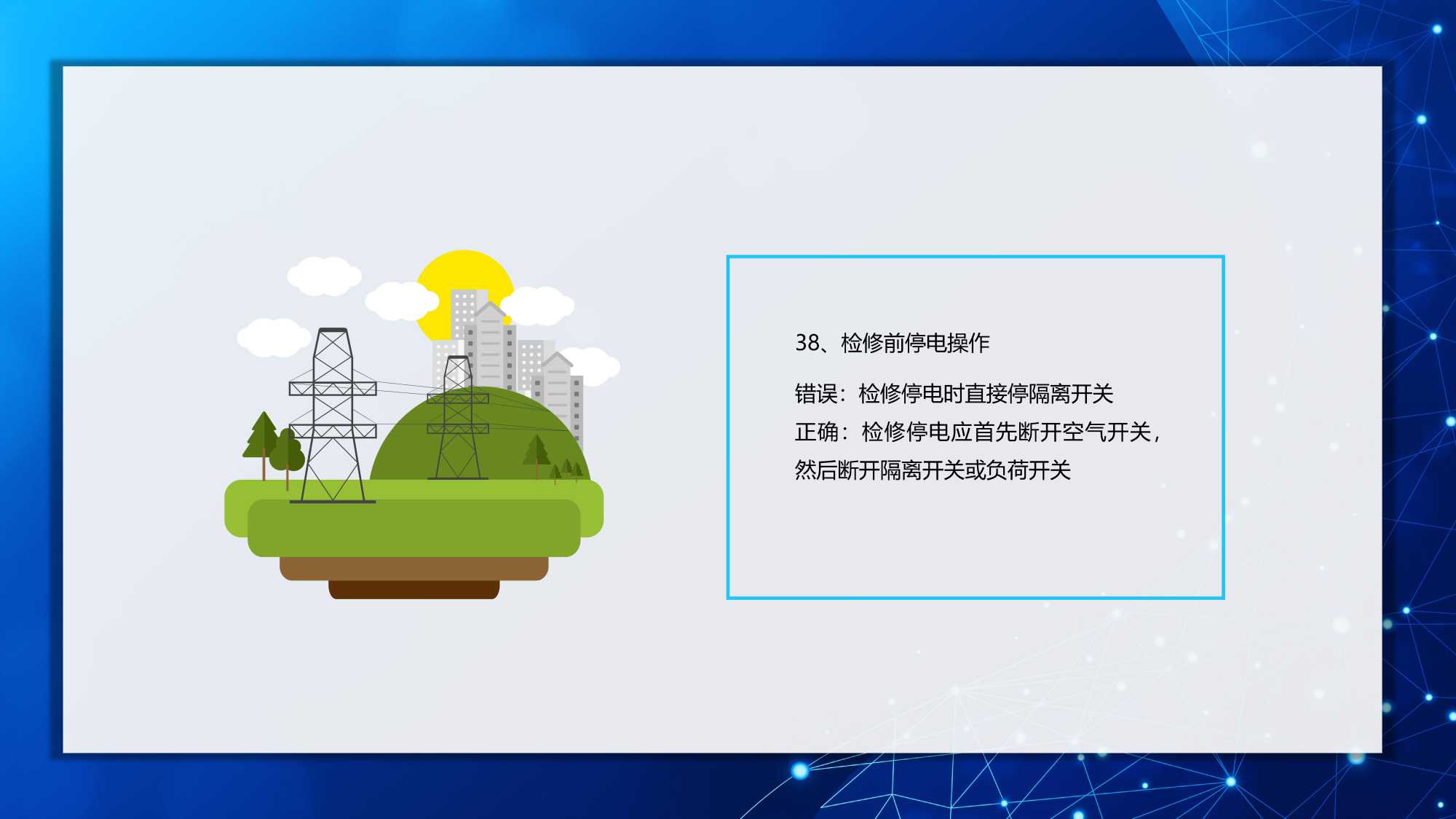 38、检修前停电操作

错误：检修停电时直接停隔离开关

正确：检修停电应首先断开空气开关，然后断开隔离开关或负荷开关